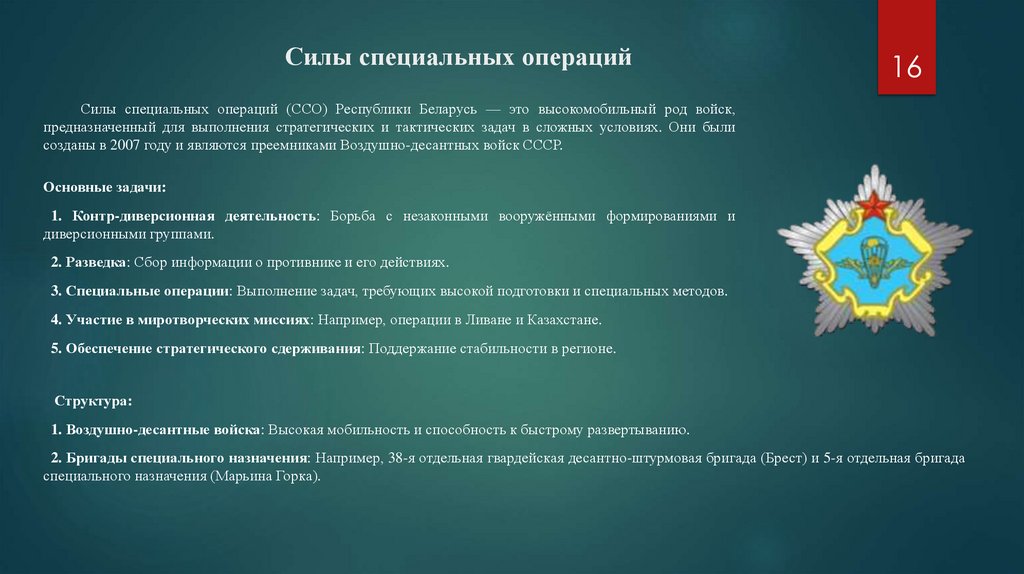 Силы специальных операций

16

Силы специальных операций (ССО) Республики Беларусь — это высокомобильный род войск, предназначенный для выполнения стратегических и тактических задач в сложных условиях. Они были созданы в 2007 году и являются преемниками Воздушно-десантных войск СССР.

Основные задачи:

1. Контр-диверсионная деятельность: Борьба с незаконными вооружёнными формированиями и диверсионными группами.

2. Разведка: Сбор информации о противнике и его действиях.

3. Специальные операции: Выполнение задач, требующих высокой подготовки и специальных методов.

4. Участие в миротворческих миссиях: Например, операции в Ливане и Казахстане.

5. Обеспечение стратегического сдерживания: Поддержание стабильности в регионе.

Структура:

1. Воздушно-десантные войска: Высокая мобильность и способность к быстрому развертыванию.

2. Бригады специального назначения: Например, 38-я отдельная гвардейская десантно-штурмовая бригада (Брест) и 5-я отдельная бригада специального назначения (Марьина Горка).